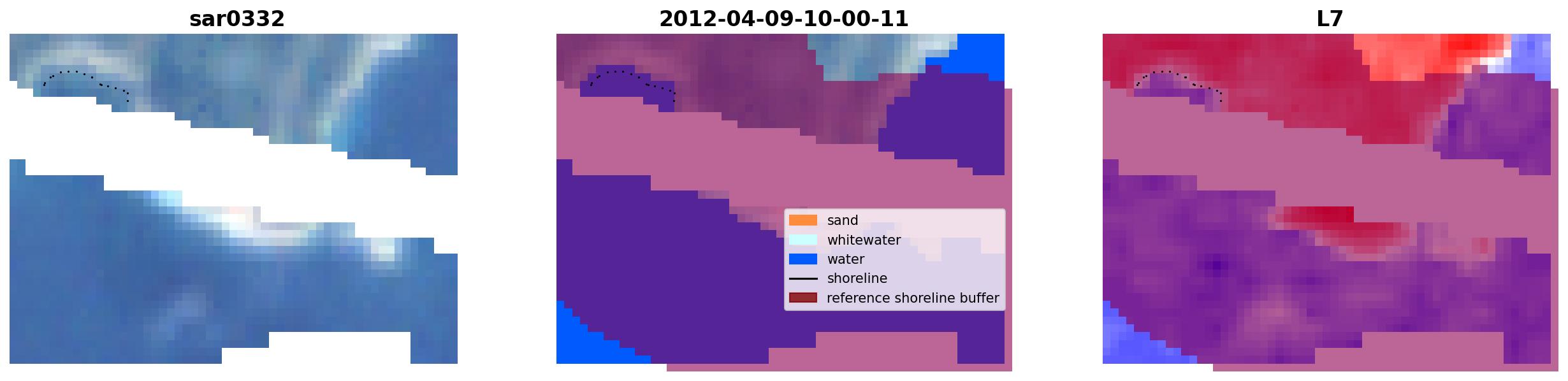 sar0332

2012-04-09-10-00-11

sand
whitewater
water
shoreline
reference shoreline buffer

L7